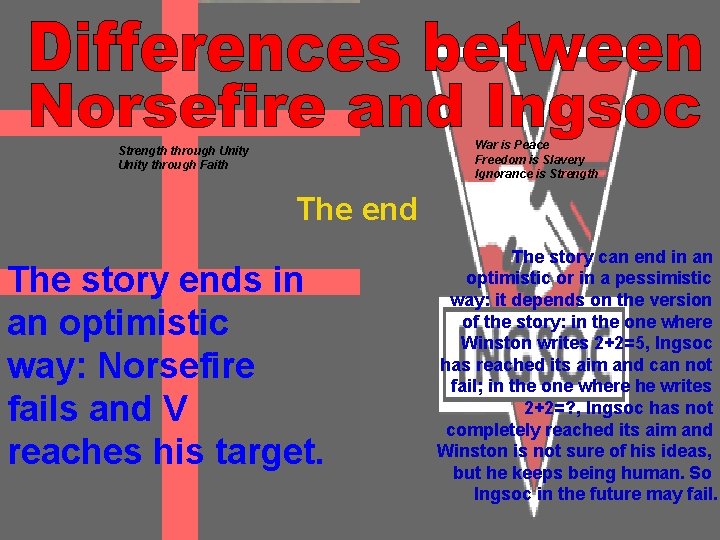 Differences between Norsefire and Ingsoc

Strength through Unity
Unity through Faith

War is Peace
Freedom is Slavery
Ignorance is Strength

The end

The story ends in an optimistic way: Norsefire fails and V reaches his target.

The story can end in an optimistic or in a pessimistic way: it depends on the version of the story: in the one where Winston writes 2+2=5, Ingsoc has reached its aim and can not fail; in the one where he writes 2+2=?, Ingsoc has not completely reached its aim and Winston is not sure of his ideas, but he keeps being human. So Ingsoc in the future may fail.

INGSOC